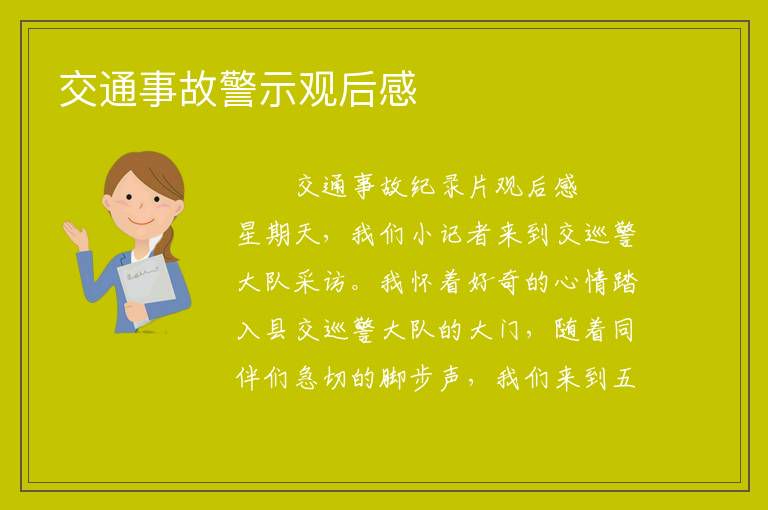 交通事故警示观后感

交通事故纪录片观后感

星期天，我们小记者来到交巡警大队采访。我怀着好奇的心情踏入县交巡警大队的大门，随着同伴们急切的脚步声，我们来到五